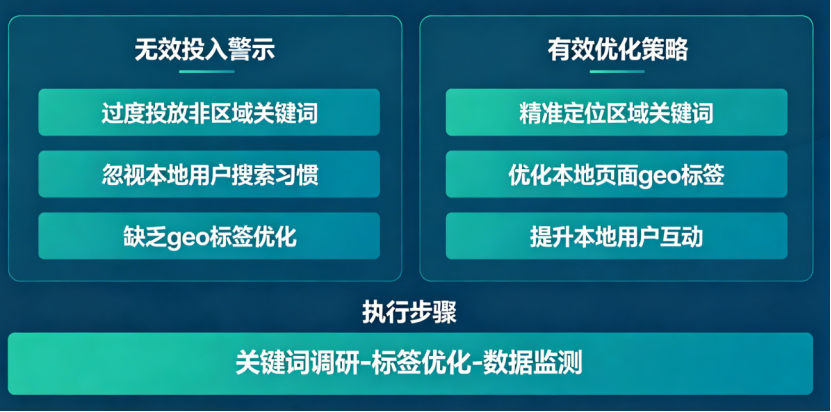 无效投入警示

过度投放非区域关键词

忽视本地用户搜索习惯

缺乏geo标签优化

有效优化策略

精准定位区域关键词

优化本地页面geo标签

提升本地用户互动

执行步骤

关键词调研-标签优化-数据监测